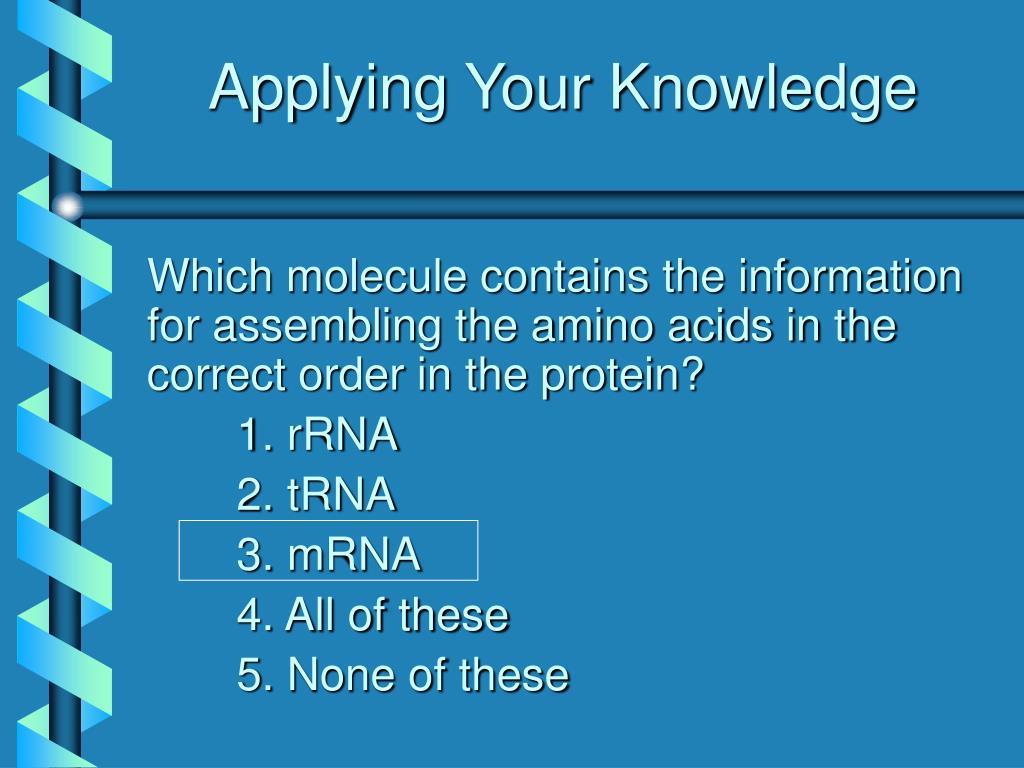 Applying Your Knowledge

Which molecule contains the information for assembling the amino acids in the correct order in the protein?

1. rRNA
2. tRNA
3. mRNA
4. All of these
5. None of these